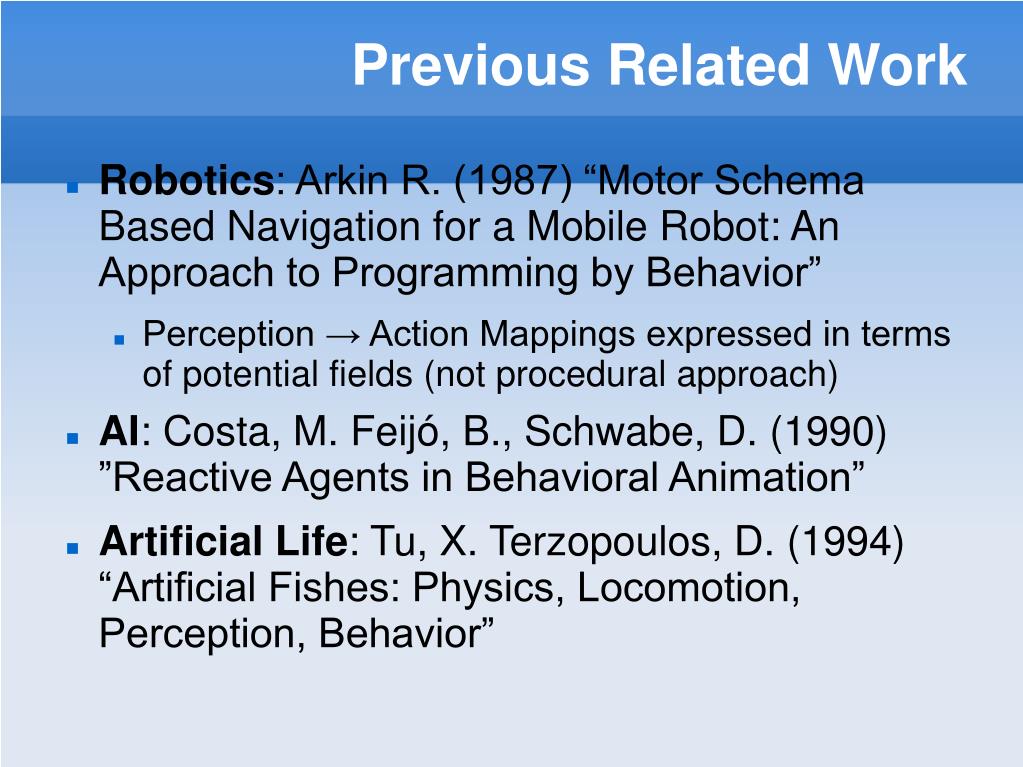 Previous Related Work

Robotics: Arkin R. (1987) “Motor Schema Based Navigation for a Mobile Robot: An Approach to Programming by Behavior”

Perception → Action Mappings expressed in terms of potential fields (not procedural approach)

AI: Costa, M. Feijó, B., Schwabe, D. (1990) ”Reactive Agents in Behavioral Animation”

Artificial Life: Tu, X. Terzopoulos, D. (1994) “Artificial Fishes: Physics, Locomotion, Perception, Behavior”